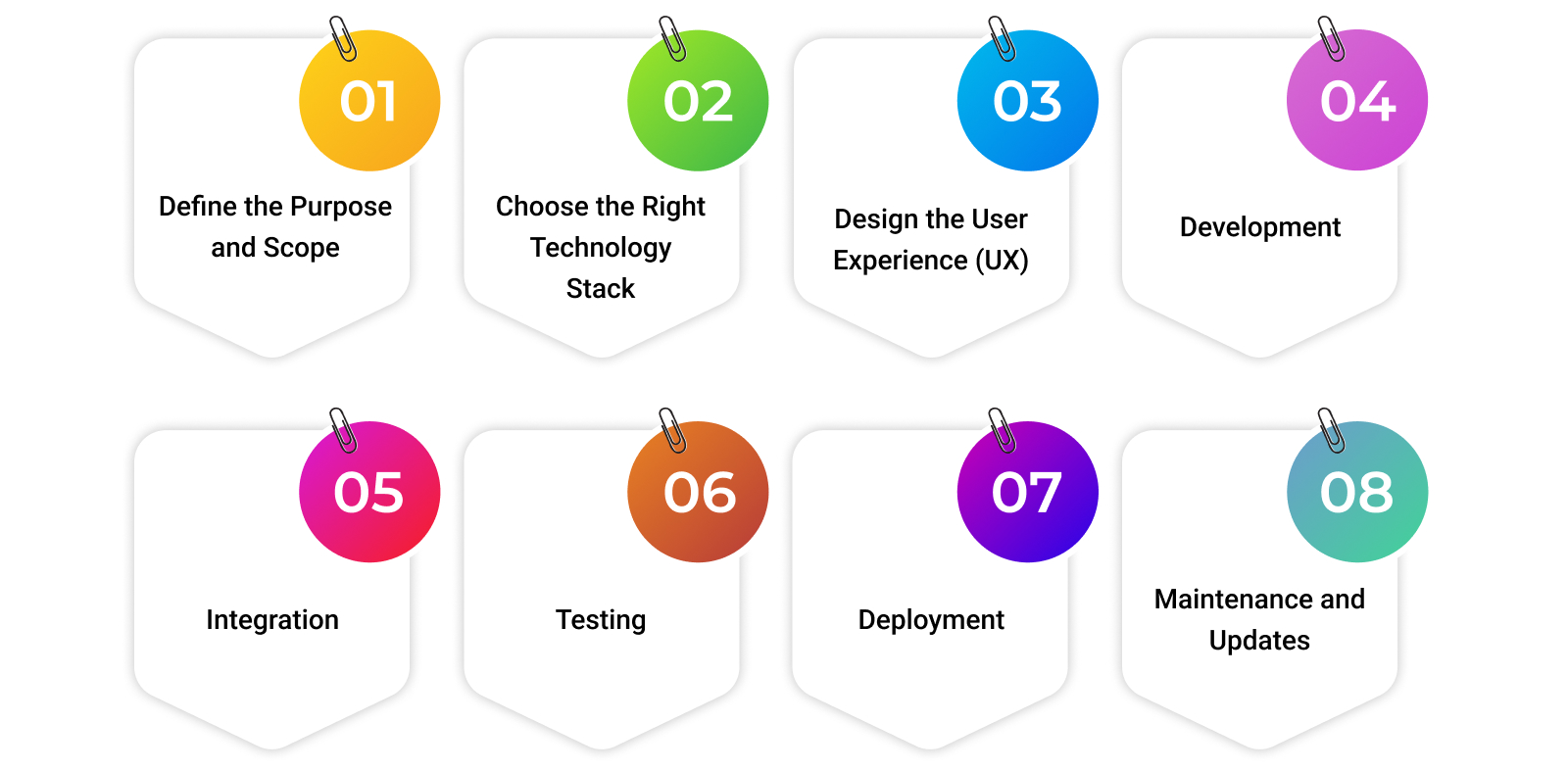 01
Define the Purpose and Scope

02
Choose the Right Technology Stack

03
Design the User Experience (UX)

04
Development

05
Integration

06
Testing

07
Deployment

08
Maintenance and Updates